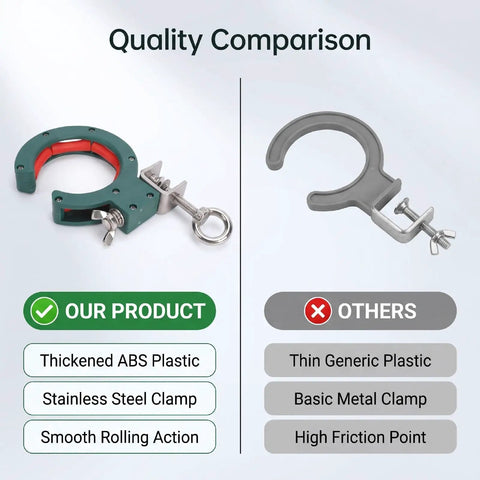 Quality Comparison

OUR PRODUCT

Thickened ABS Plastic

Stainless Steel Clamp

Smooth Rolling Action

OTHERS

Thin Generic Plastic

Basic Metal Clamp

High Friction Point